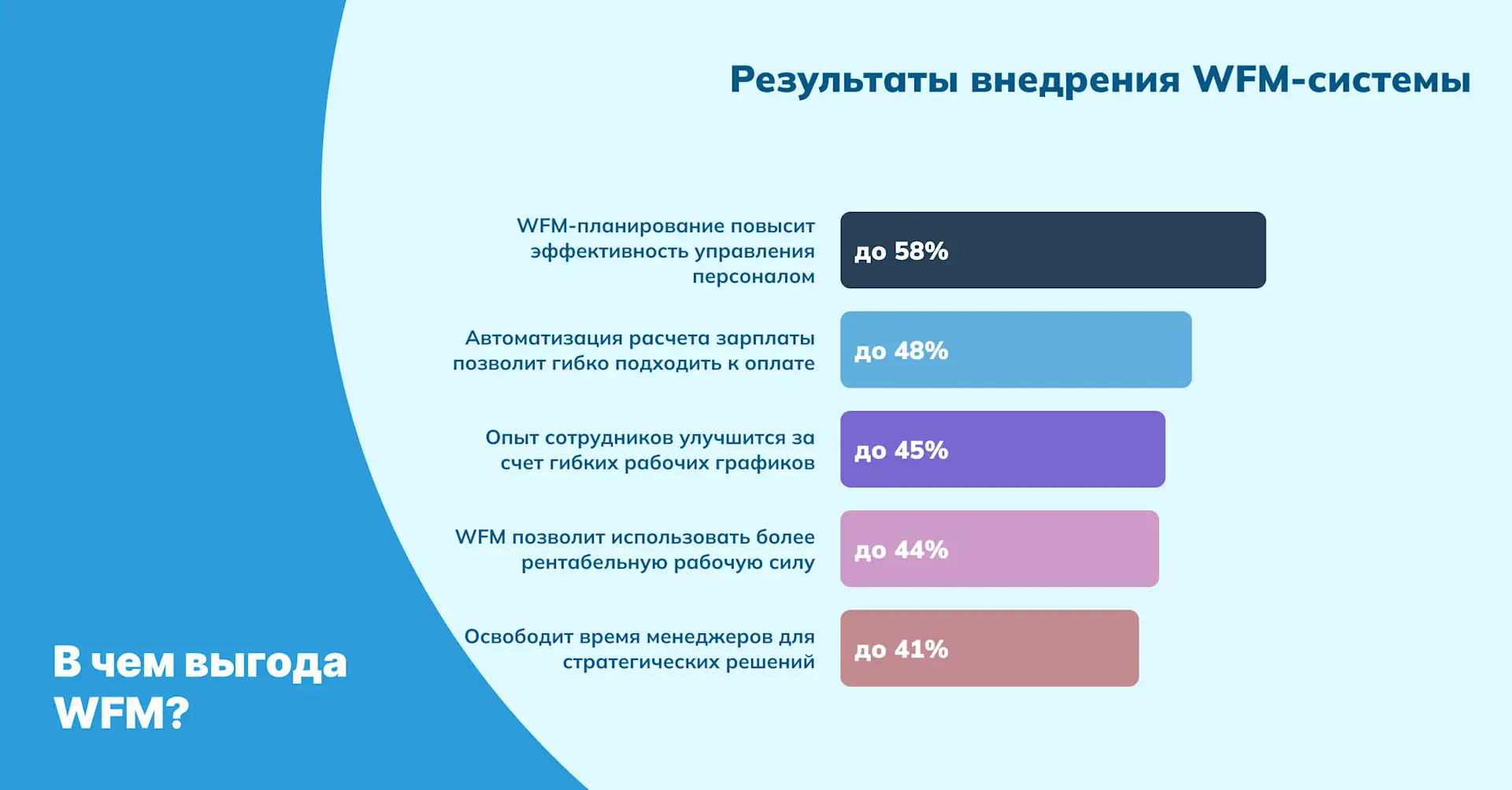 Результаты внедрения WFM-системы

WFM-планирование повысит эффективность управления персоналом

до 58%

Автоматизация расчета зарплаты позволит гибко подходить к оплате

до 48%

Опыт сотрудников улучшится за счет гибких рабочих графиков

до 45%

WFM позволит использовать более рентабельную рабочую силу

до 44%

Освободит время менеджеров для стратегических решений

до 41%

В чем выгода WFM?